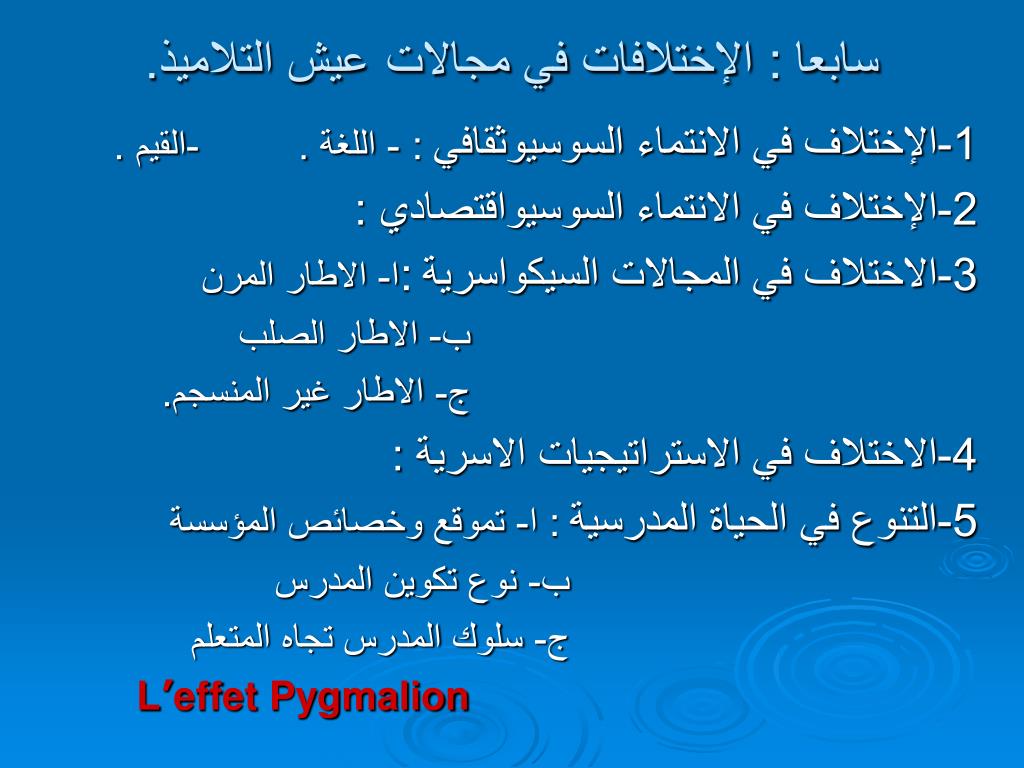 سابعا : الإختلافات في مجالات عيش التلاميذ.

1-الإختلاف في الانتماء السوسيوثقافي : - اللغة . -القيم .

2-الإختلاف في الانتماء السوسيواقتصادي :

3-الاختلاف في المجالات السيكواسرية :ا- الاطار المرن
ب- الاطار الصلب
ج- الاطار غير المنسجم.

4-الاختلاف في الاستراتيجيات الاسرية :

5-التنوع في الحياة المدرسية : ا- تموقع وخصائص المؤسسة
ب- نوع تكوين المدرس
ج- سلوك المدرس تجاه المتعلم

L’effet Pygmalion